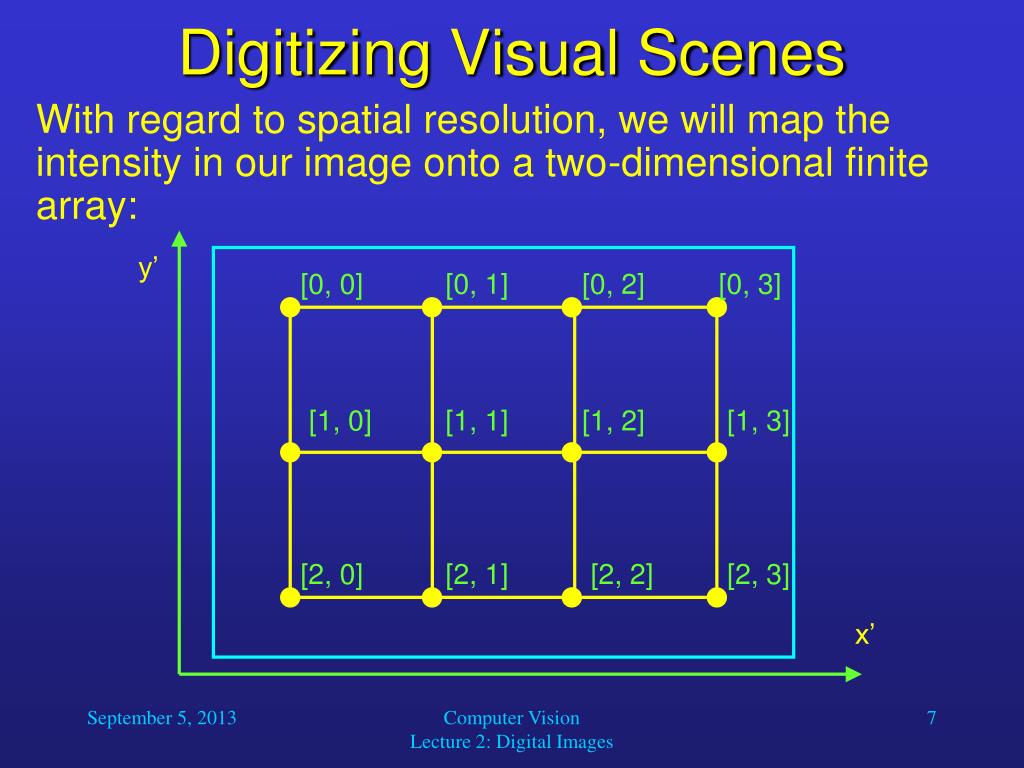 Digitizing Visual Scenes

With regard to spatial resolution, we will map the intensity in our image onto a two-dimensional finite array:

y’

[0, 0] [0, 1] [0, 2] [0, 3]

[1, 0] [1, 1] [1, 2] [1, 3]

[2, 0] [2, 1] [2, 2] [2, 3]

x’

September 5, 2013

Computer Vision
Lecture 2: Digital Images

7